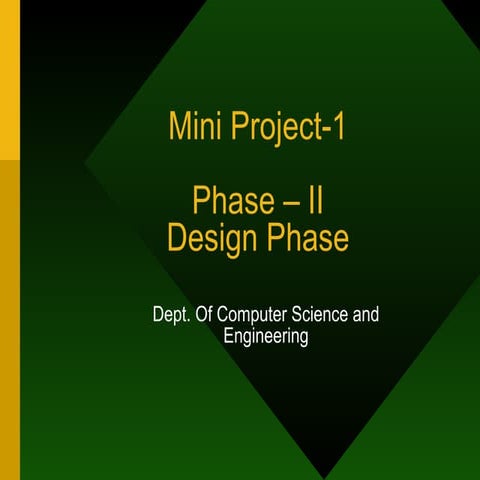 Mini Project-1

Phase – II
Design Phase

Dept. Of Computer Science and Engineering